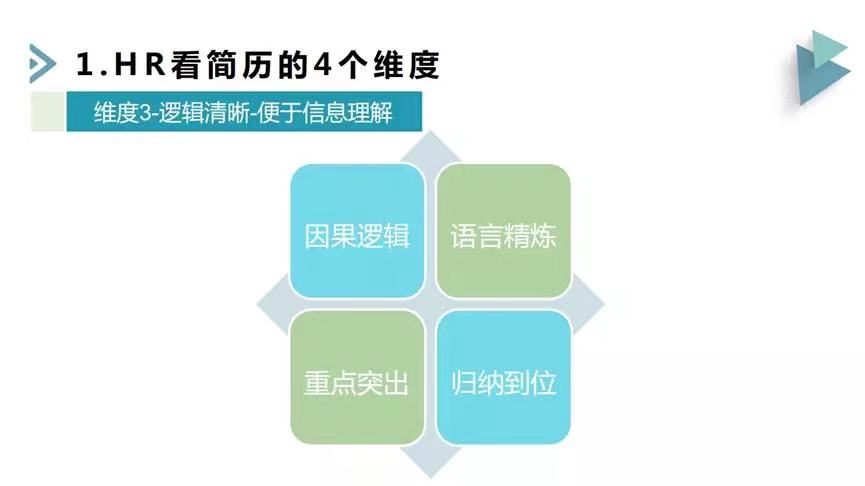 1.HR看简历的4个维度

维度3-逻辑清晰-便于信息理解

因果逻辑

语言精炼

重点突出

归纳到位